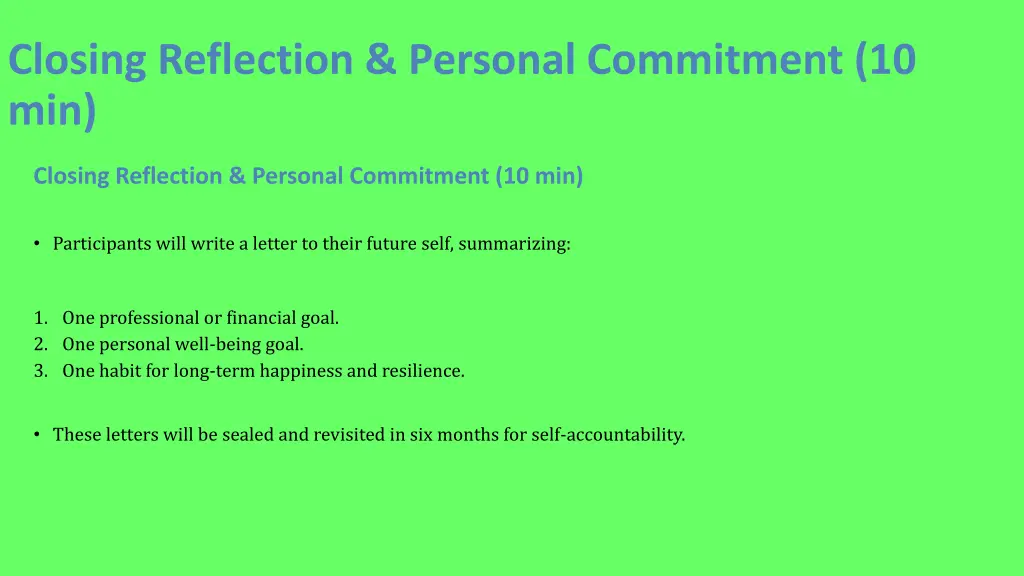 Closing Reflection & Personal Commitment (10 min)

Closing Reflection & Personal Commitment (10 min)

• Participants will write a letter to their future self, summarizing:

1. One professional or financial goal.
2. One personal well-being goal.
3. One habit for long-term happiness and resilience.

• These letters will be sealed and revisited in six months for self-accountability.